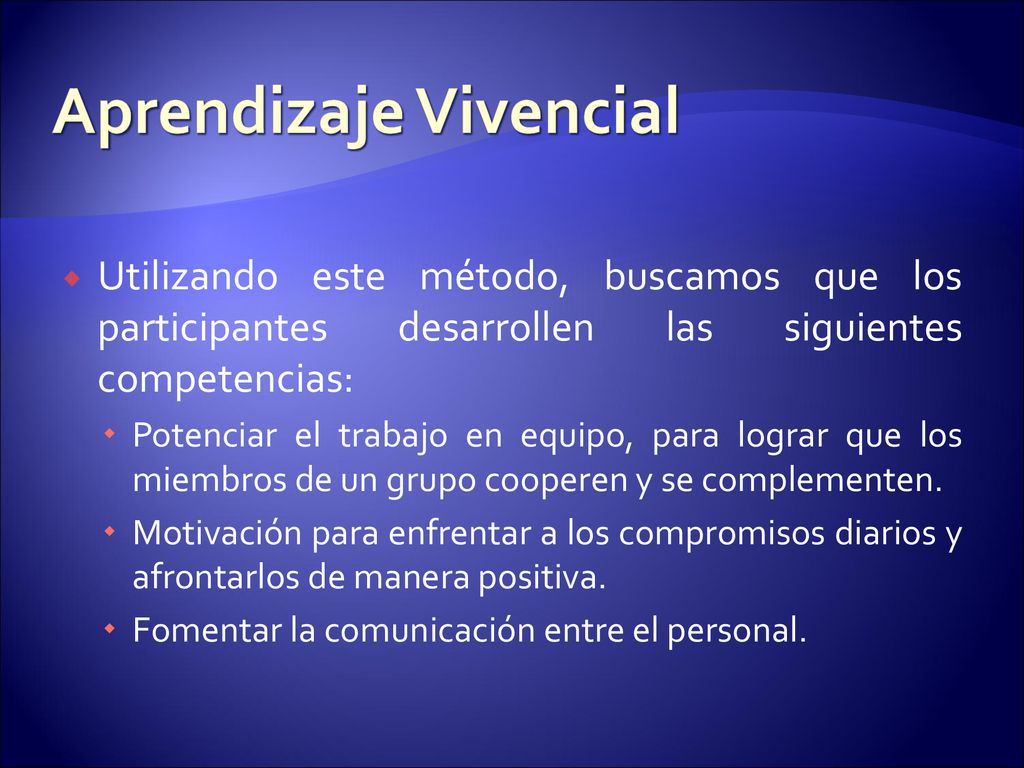 Aprendizaje Vivencial

Utilizando este método, buscamos que los participantes desarrollen las siguientes competencias:

Potenciar el trabajo en equipo, para lograr que los miembros de un grupo cooperen y se complementen.

Motivación para enfrentar a los compromisos diarios y afrontarlos de manera positiva.

Fomentar la comunicación entre el personal.